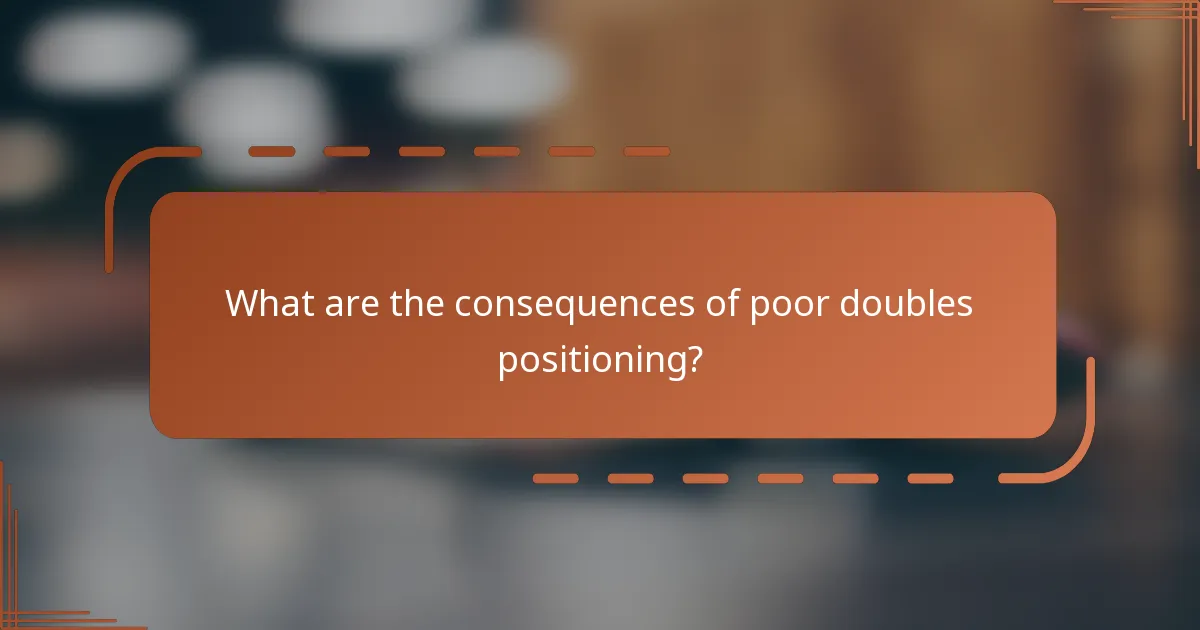 What are the consequences of poor doubles positioning?